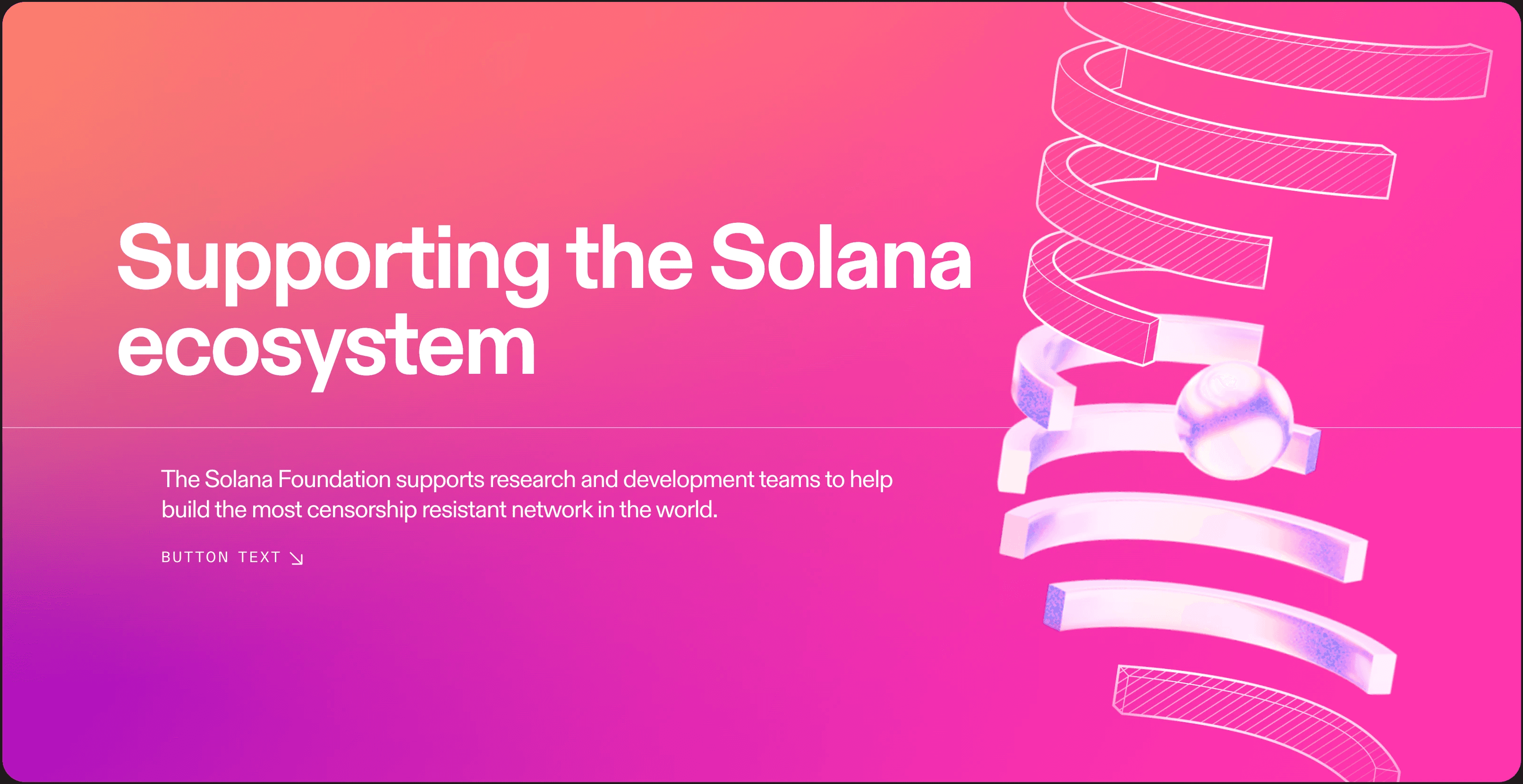 Supporting the Solana ecosystem

The Solana Foundation supports research and development teams to help build the most censorship resistant network in the world.

BUTTON TEXT ↘